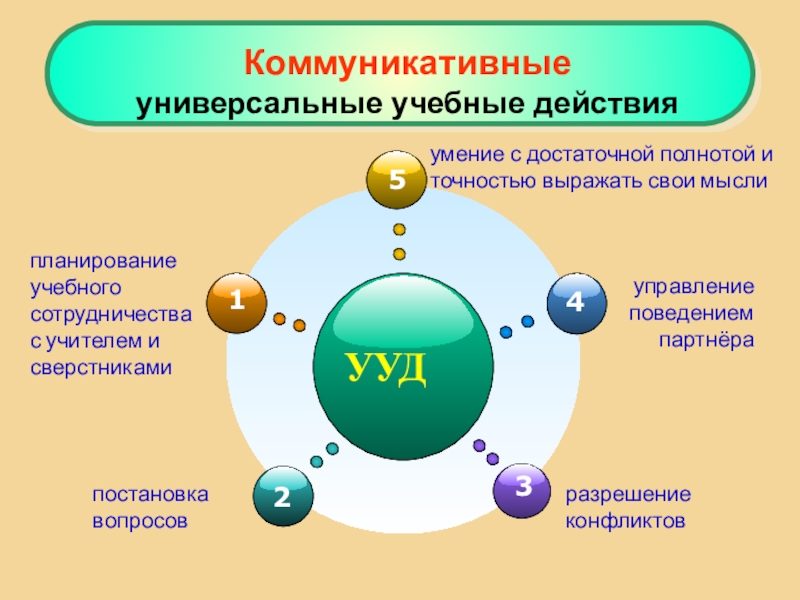 Коммуникативные
универсальные учебные действия

5
умение с достаточной полнотой и точностью выражать свои мысли

1
планирование учебного сотрудничества с учителем и сверстниками

УУД

4
управление поведением партнёра

2
постановка вопросов

3
разрешение конфликтов